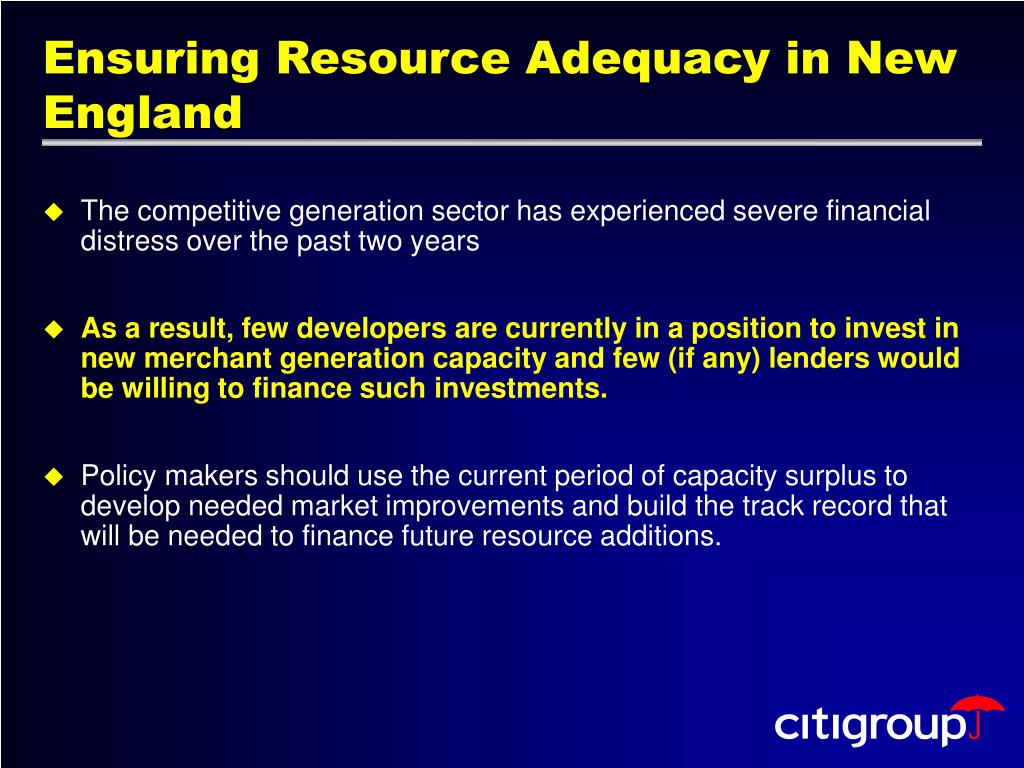 Ensuring Resource Adequacy in New England

The competitive generation sector has experienced severe financial distress over the past two years

As a result, few developers are currently in a position to invest in new merchant generation capacity and few (if any) lenders would be willing to finance such investments.

Policy makers should use the current period of capacity surplus to develop needed market improvements and build the track record that will be needed to finance future resource additions.

citigroup